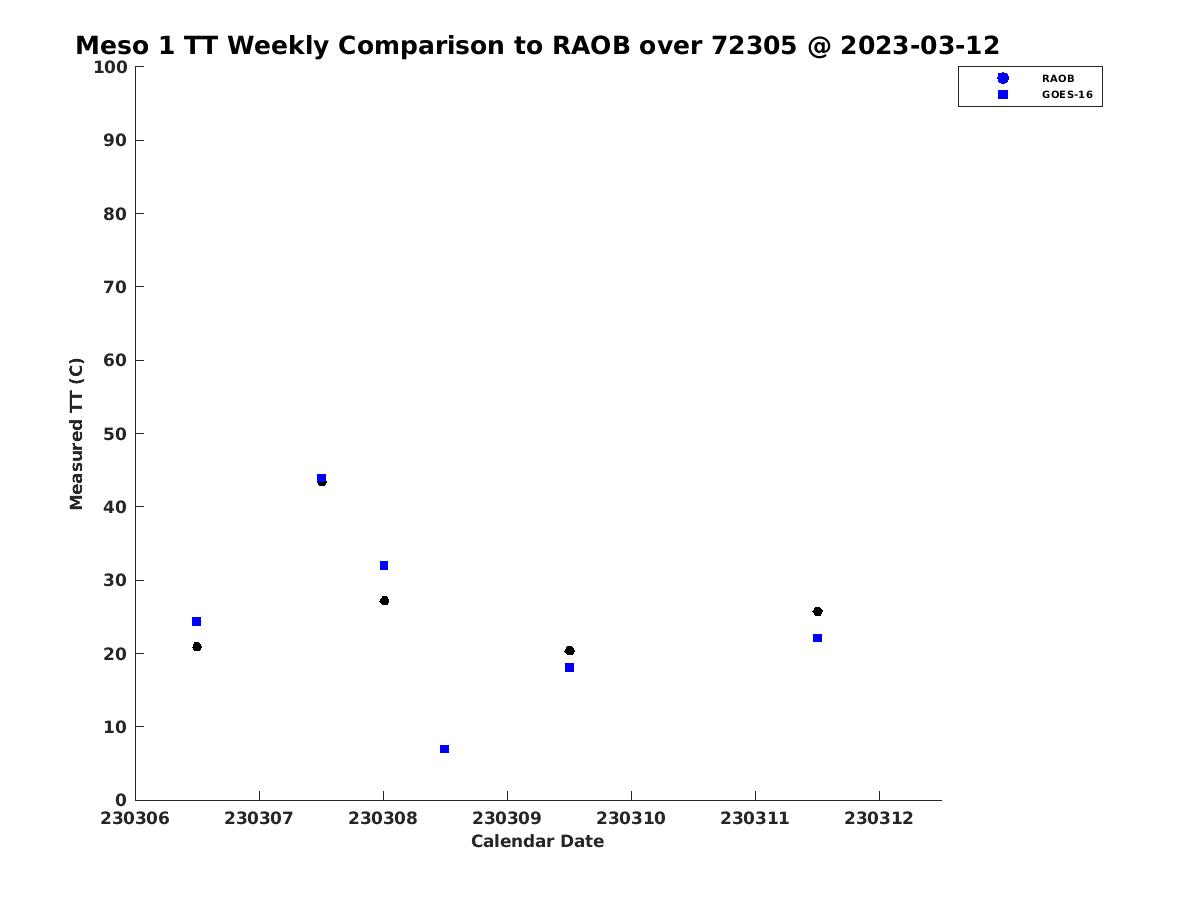 Meso 1 TT Weekly Comparison to RAOB over 72305 @ 2023-03-12

RAOB
GOES-16

Measured TT (C)

100
90
80
70
60
50
40
30
20
10
0

230306 230307 230308 230309 230310 230311 230312

Calendar Date